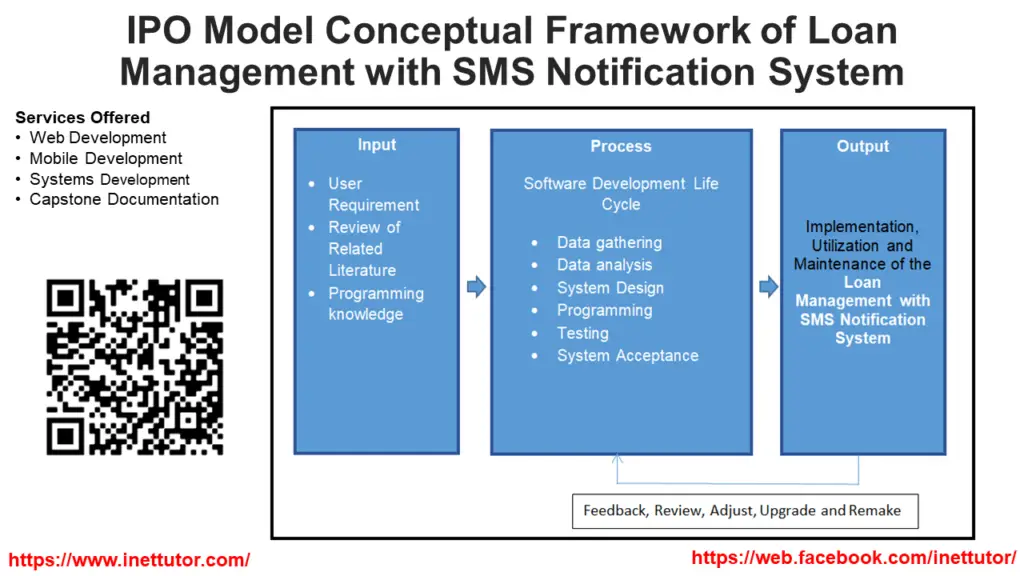 IPO Model Conceptual Framework of Loan Management with SMS Notification System

Services Offered
• Web Development
• Mobile Development
• Systems Development
• Capstone Documentation

Input
• User Requirement
• Review of Related Literature
• Programming knowledge

Process
Software Development Life Cycle
• Data gathering
• Data analysis
• System Design
• Programming
• Testing
• System Acceptance

Output
Implementation, Utilization and Maintenance of the Loan Management with SMS Notification System

Feedback, Review, Adjust, Upgrade and Remake

https://www.inettutor.com/
https://web.facebook.com/inettutor/